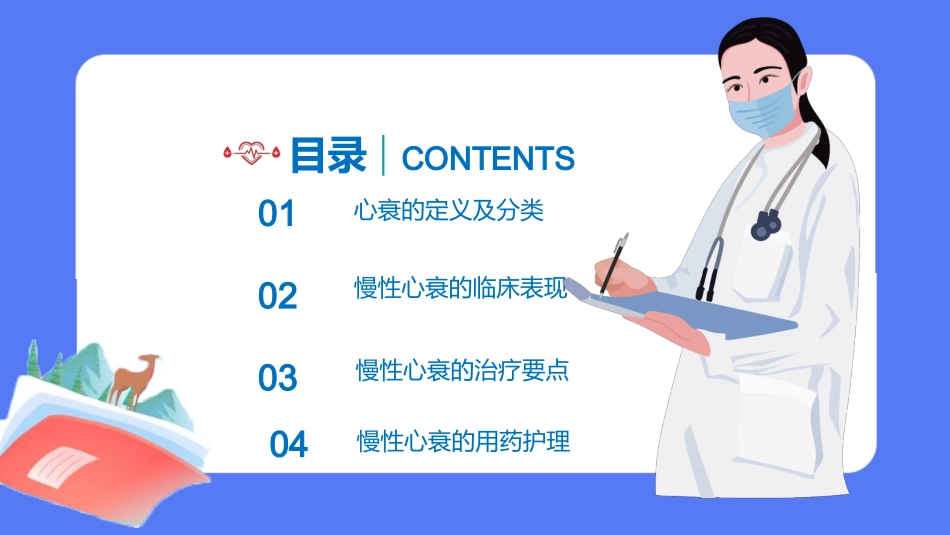 目录 | CONTENTS

01 心衰的定义及分类

02 慢性心衰的临床表现

03 慢性心衰的治疗要点

04 慢性心衰的用药护理